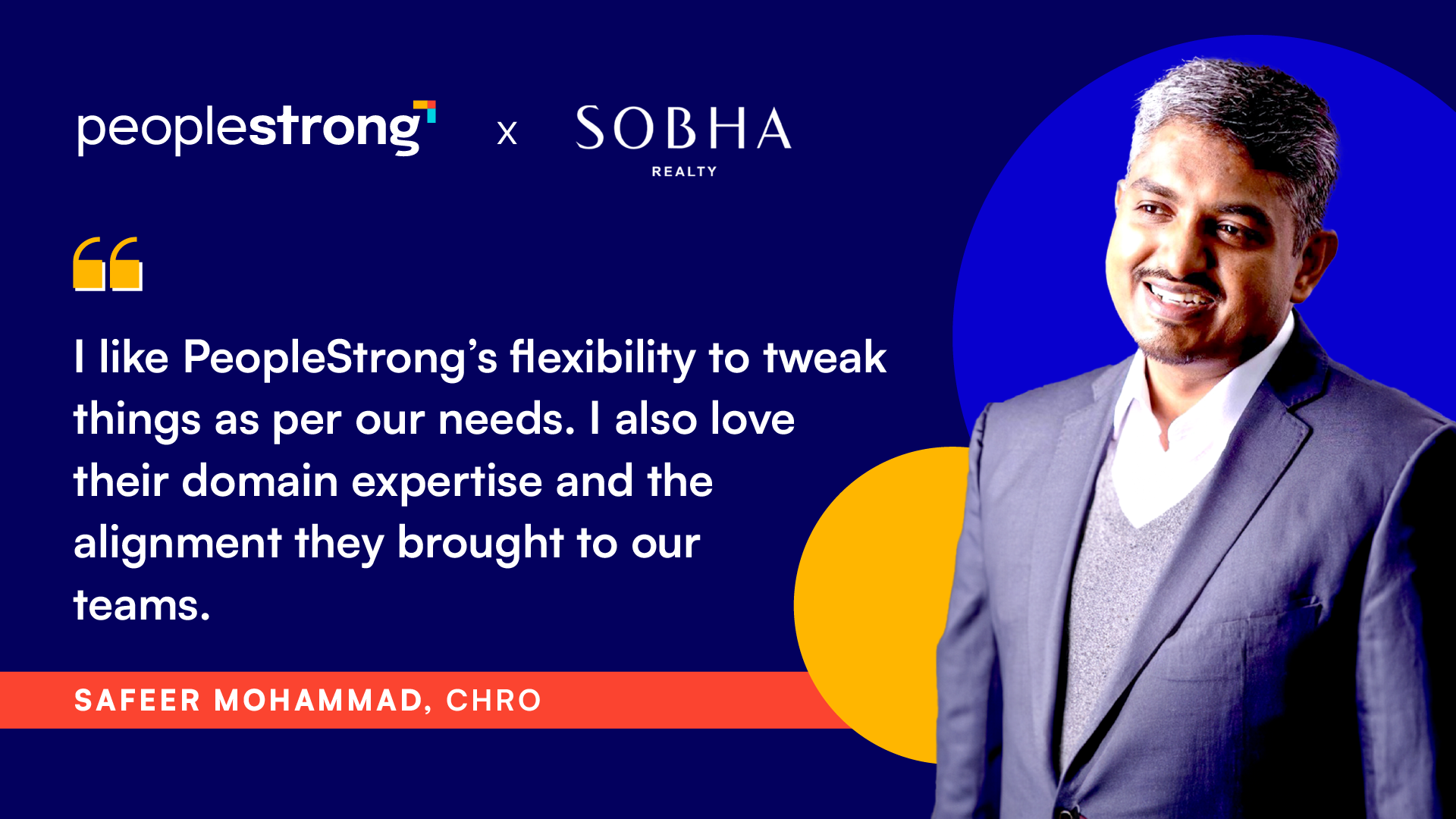 peoplestrong x SOBHA REALTY

“

I like PeopleStrong’s flexibility to tweak things as per our needs. I also love their domain expertise and the alignment they brought to our teams.

SAFEER MOHAMMAD, CHRO